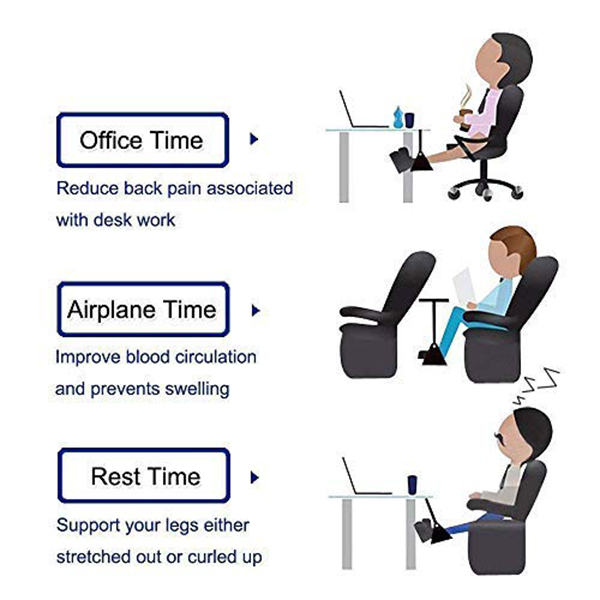 Office Time

Reduce back pain associated with desk work

Airplane Time

Improve blood circulation and prevents swelling

Rest Time

Support your legs either stretched out or curled up